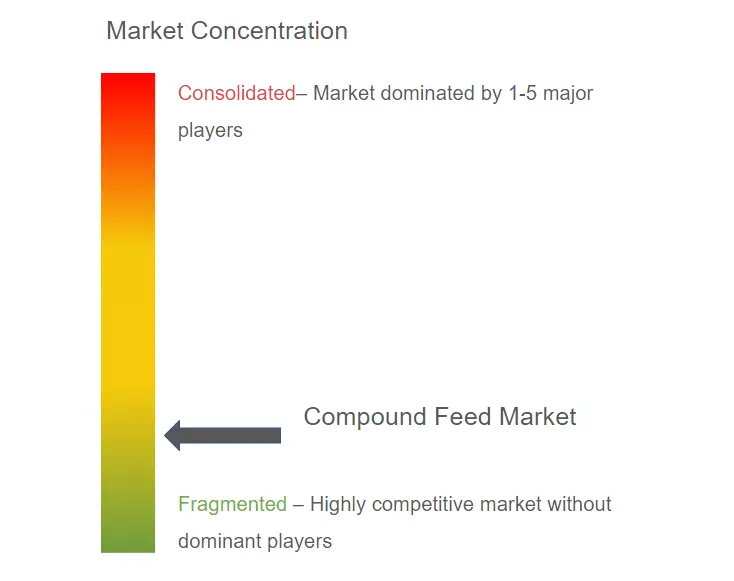 Market Concentration

Consolidated– Market dominated by 1-5 major players

Compound Feed Market

Fragmented – Highly competitive market without dominant players